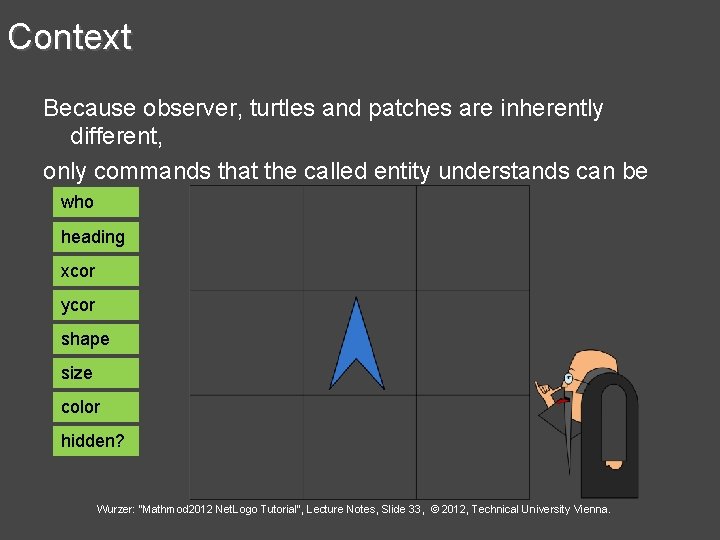 Context

Because observer, turtles and patches are inherently different,

only commands that the called entity understands can be

who

heading

xcor

ycor

shape

size

color

hidden?

Wurzer: "Mathmod2012 NetLogo Tutorial", Lecture Notes, Slide 33, © 2012, Technical University Vienna.